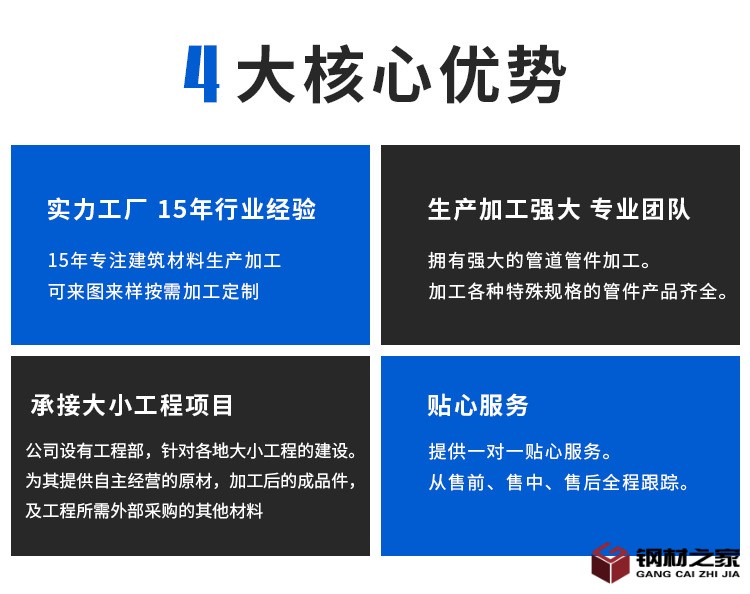 4 大核心优势

实力工厂 15年行业经验

15年专注建筑材料生产加工
可来图来样按需加工定制

生产加工强大 专业团队

拥有强大的管道管件加工。
加工各种特殊规格的管件产品齐全。

承接大小工程项目

公司设有工程部，针对各地大小工程的建设。
为其提供自主经营的原材，加工后的成品件，
及工程所需外部采购的其他材料

贴心服务

提供一对一贴心服务。
从售前、售中、售后全程跟踪。

钢材之家
GANG CAI ZHI JIA